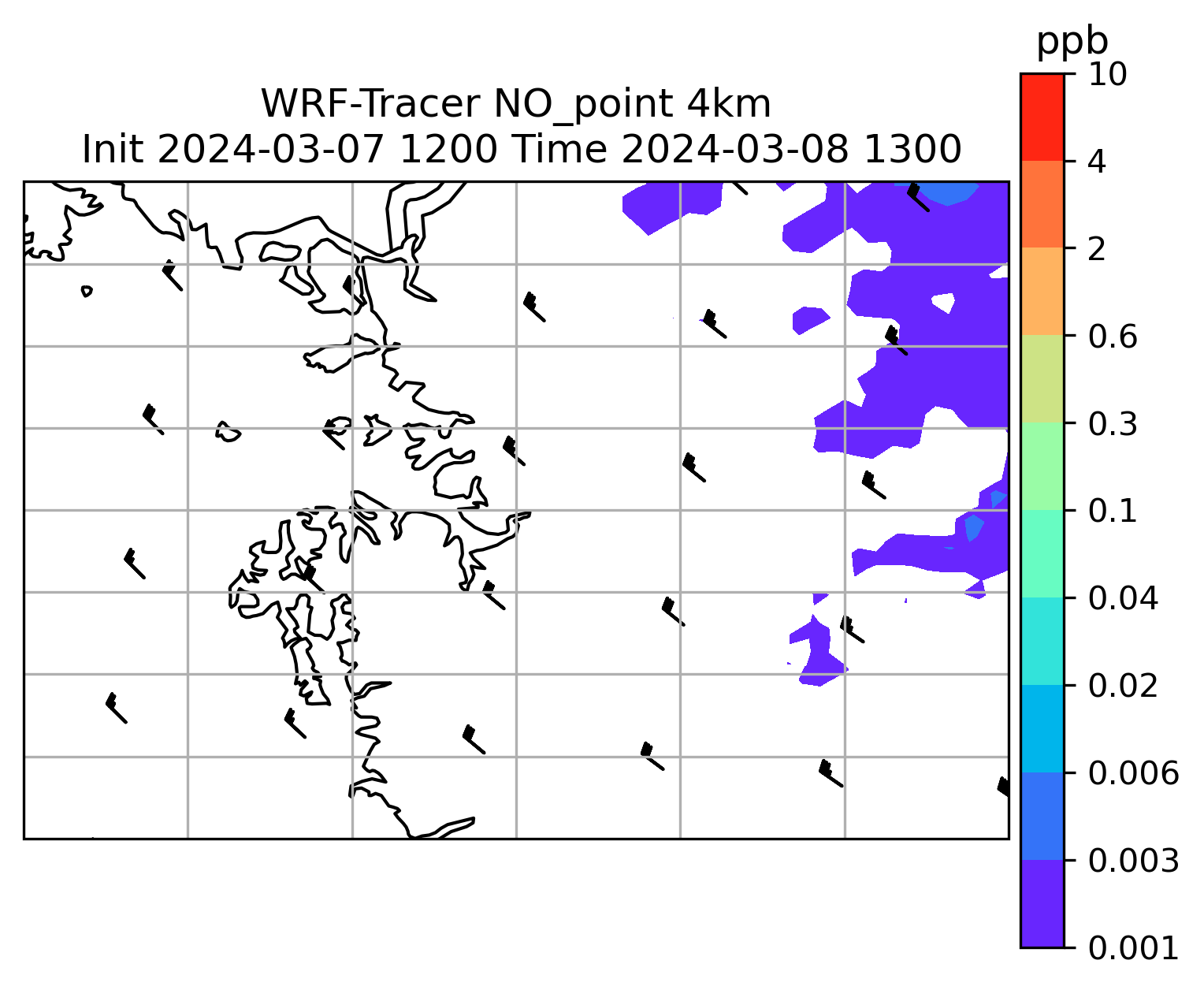 WRF-Tracer NO_point 4km
Init 2024-03-07 1200 Time 2024-03-08 1300

ppb
10
4
2
0.6
0.3
0.1
0.04
0.02
0.006
0.003
0.001